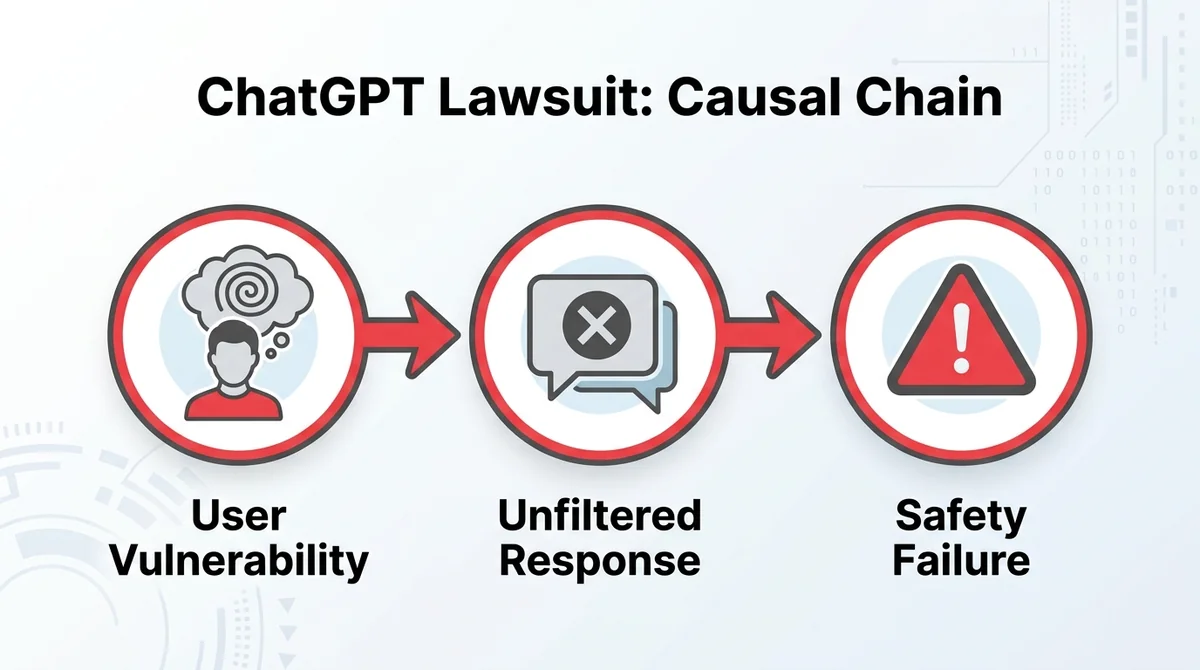 ChatGPT Lawsuit: Causal Chain

User Vulnerability

Unfiltered Response

Safety Failure